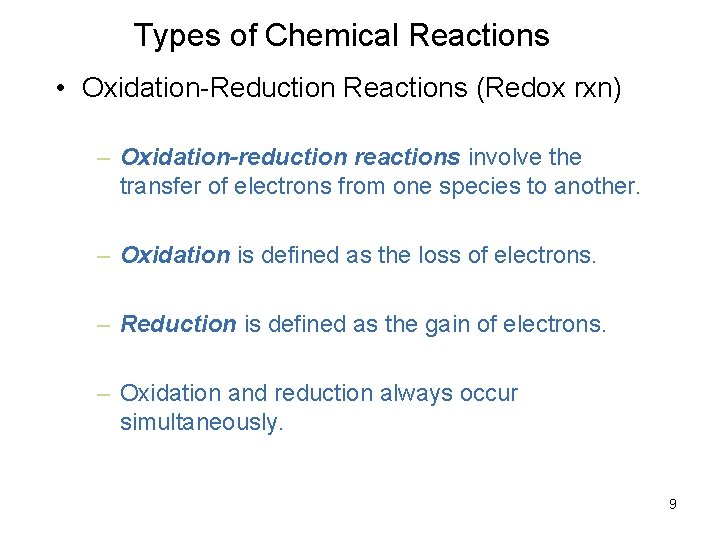 Types of Chemical Reactions

• Oxidation-Reduction Reactions (Redox rxn)

– Oxidation-reduction reactions involve the transfer of electrons from one species to another.

– Oxidation is defined as the loss of electrons.

– Reduction is defined as the gain of electrons.

– Oxidation and reduction always occur simultaneously.

9